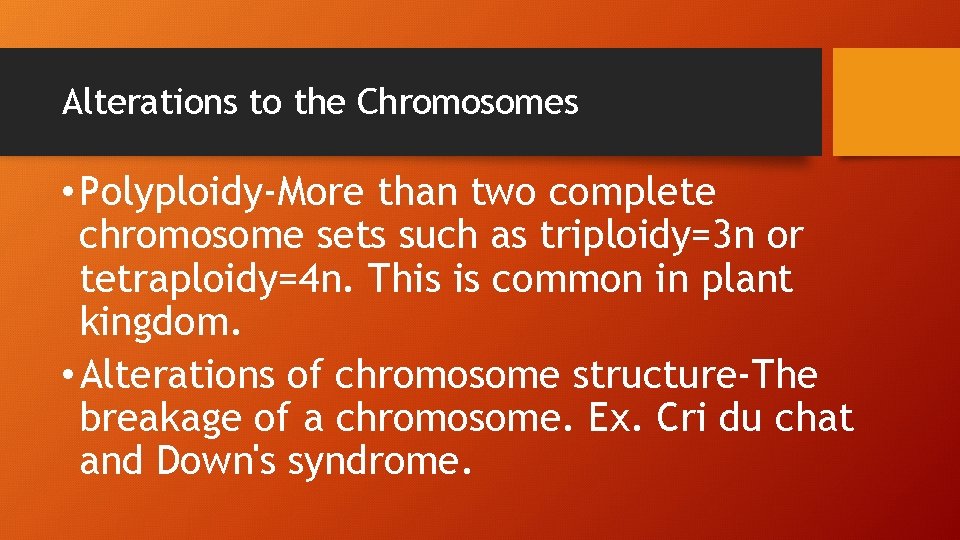 Alterations to the Chromosomes

• Polyploidy-More than two complete chromosome sets such as triploidy=3n or tetraploidy=4n. This is common in plant kingdom.

• Alterations of chromosome structure-The breakage of a chromosome. Ex. Cri du chat and Down's syndrome.